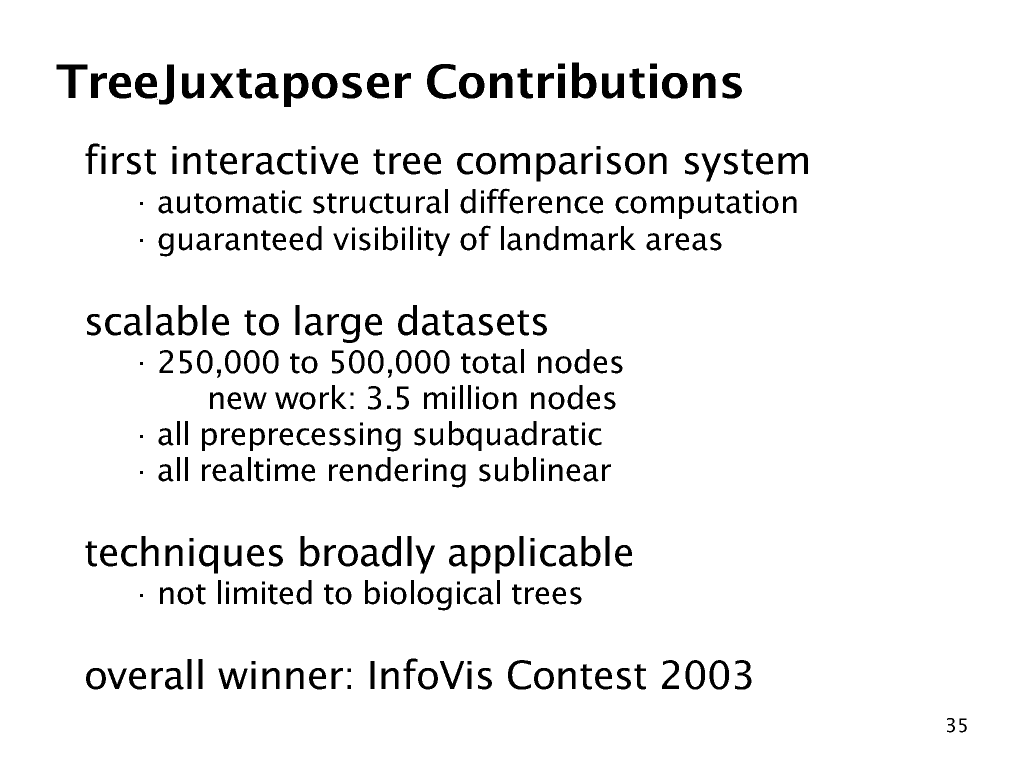 TreeJuxtaposer Contributions

first interactive tree comparison system
· automatic structural difference computation
· guaranteed visibility of landmark areas

scalable to large datasets
· 250,000 to 500,000 total nodes
new work: 3.5 million nodes
· all preprecessing subquadratic
· all realtime rendering sublinear

techniques broadly applicable
· not limited to biological trees

overall winner: InfoVis Contest 2003

35